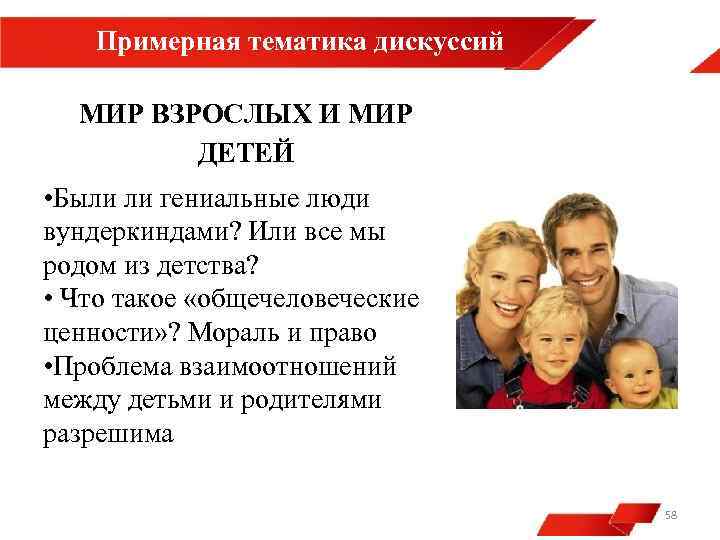 Примерная тематика дискуссий

МИР ВЗРОСЛЫХ И МИР ДЕТЕЙ

•Были ли гениальные люди вундеркиндами? Или все мы родом из детства?
• Что такое «общечеловеческие ценности»? Мораль и право
•Проблема взаимоотношений между детьми и родителями разрешима

58